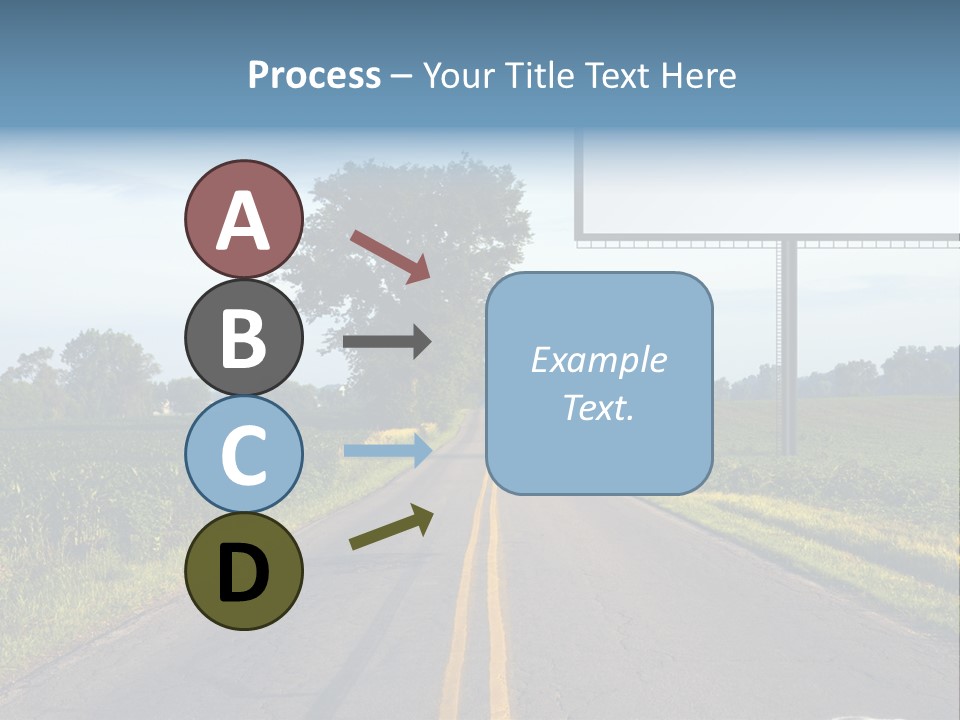 Process – Your Title Text Here

A
B
C
D

Example Text.